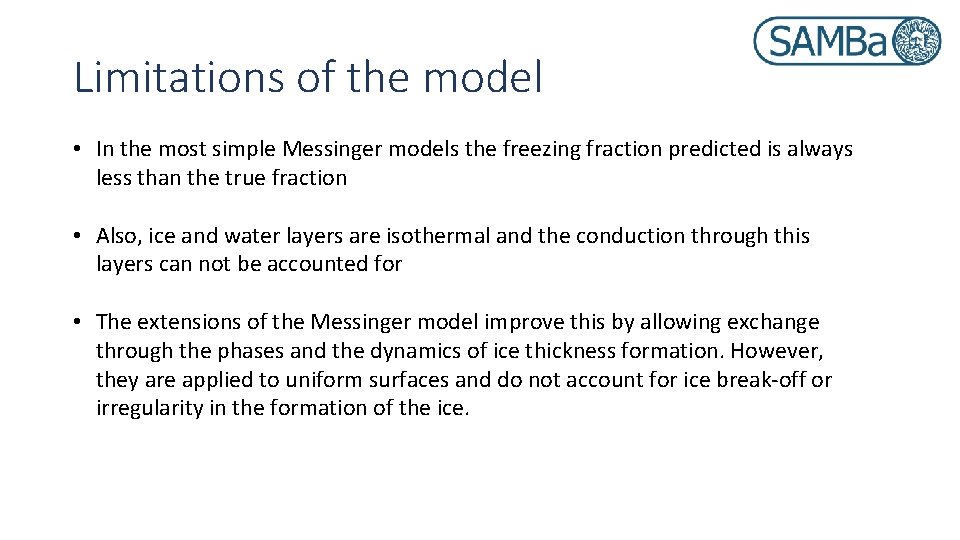 SAMBa

Limitations of the model

• In the most simple Messinger models the freezing fraction predicted is always less than the true fraction

• Also, ice and water layers are isothermal and the conduction through this layers can not be accounted for

• The extensions of the Messinger model improve this by allowing exchange through the phases and the dynamics of ice thickness formation. However, they are applied to uniform surfaces and do not account for ice break-off or irregularity in the formation of the ice.